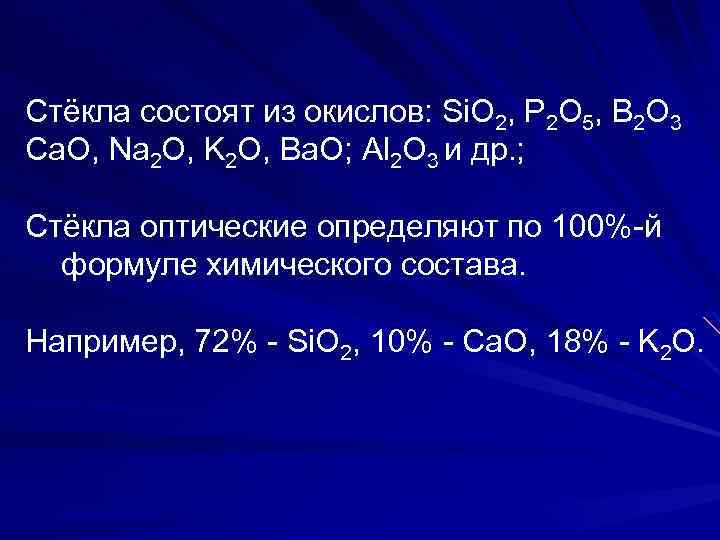 Стёкла состоят из окислов: $SiO_2$, $P_2O_5$, $B_2O_3$ $CaO$, $Na_2O$, $K_2O$, $BaO$; $Al_2O_3$ и др.;

Стёкла оптические определяют по 100%-й формуле химического состава.

Например, 72% - $SiO_2$, 10% - $CaO$, 18% - $K_2O$.